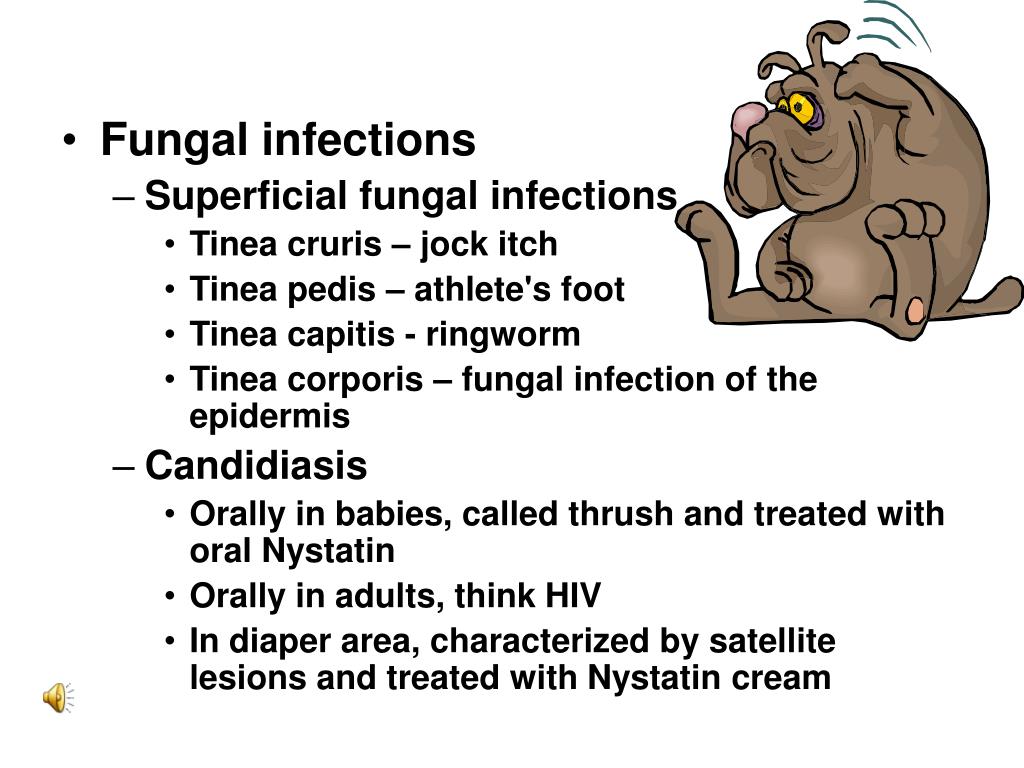 • Fungal infections
– Superficial fungal infections
• Tinea cruris – jock itch
• Tinea pedis – athlete's foot
• Tinea capitis - ringworm
• Tinea corporis – fungal infection of the epidermis
– Candidiasis
• Orally in babies, called thrush and treated with oral Nystatin
• Orally in adults, think HIV
• In diaper area, characterized by satellite lesions and treated with Nystatin cream